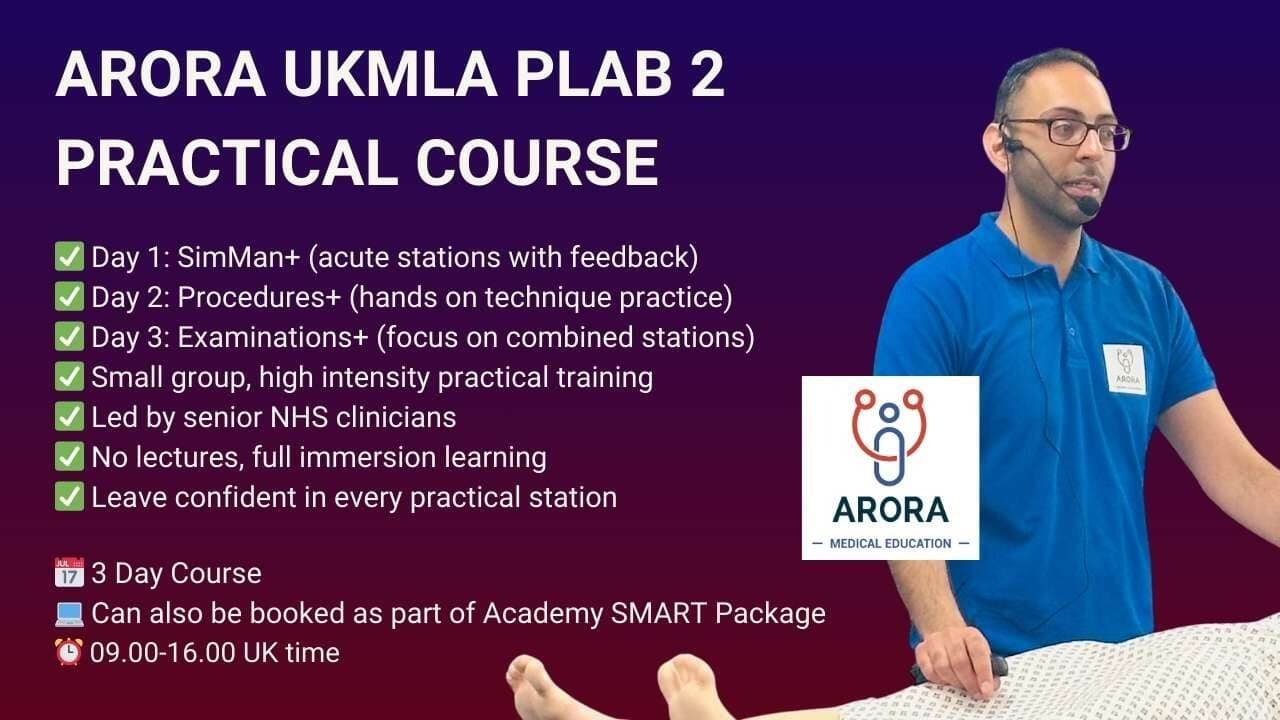 ARORA UKMLA PLAB 2 PRACTICAL COURSE

✅ Day 1: SimMan+ (acute stations with feedback)
✅ Day 2: Procedures+ (hands on technique practice)
✅ Day 3: Examinations+ (focus on combined stations)
✅ Small group, high intensity practical training
✅ Led by senior NHS clinicians
✅ No lectures, full immersion learning
✅ Leave confident in every practical station

📅 3 Day Course
💻 Can also be booked as part of Academy SMART Package
⏰ 09.00-16.00 UK time

ARORA
— MEDICAL EDUCATION —

ARORA